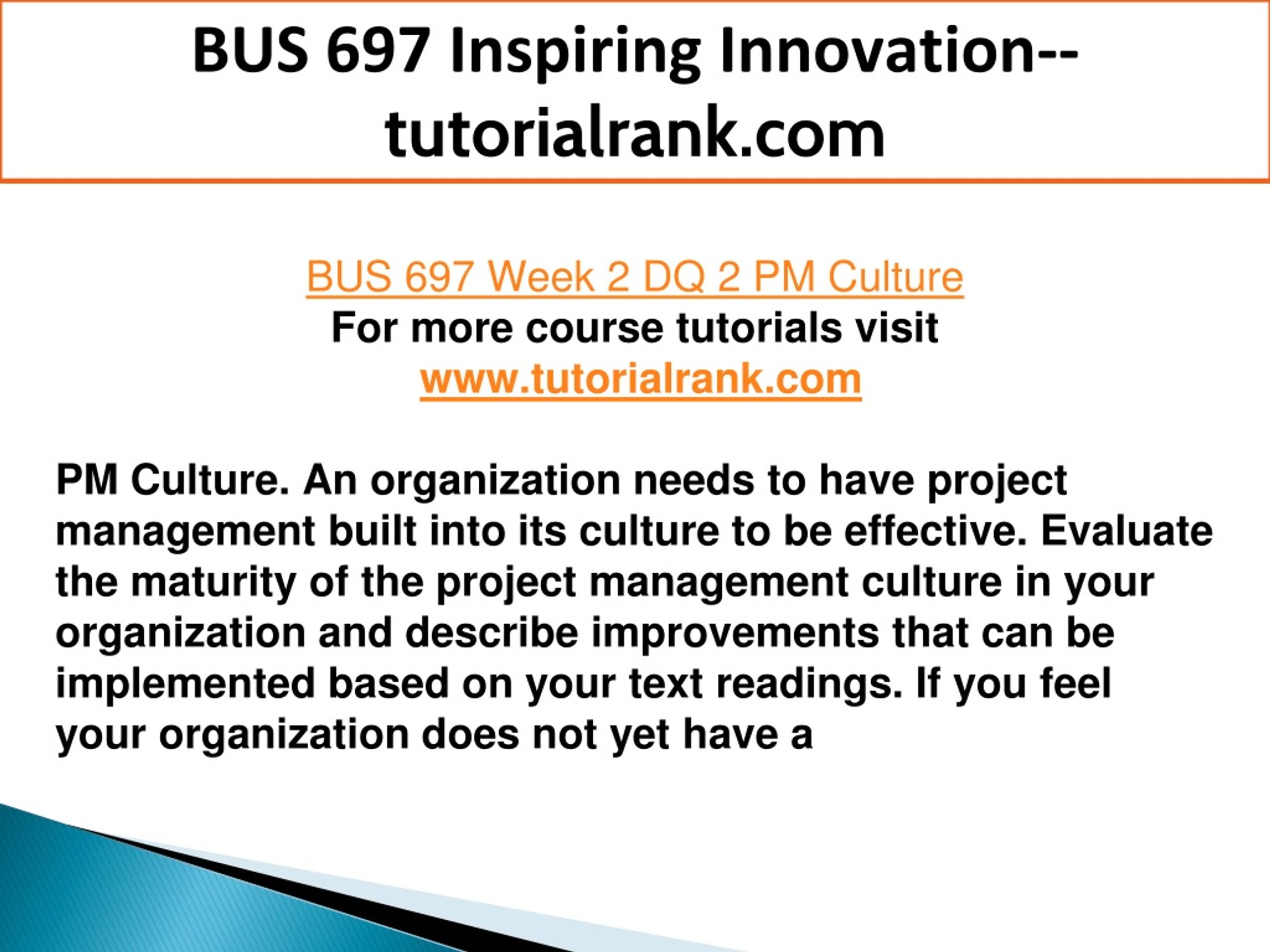 BUS 697 Inspiring Innovation--tutorialrank.com

BUS 697 Week 2 DQ 2 PM Culture
For more course tutorials visit
www.tutorialrank.com

PM Culture. An organization needs to have project management built into its culture to be effective. Evaluate the maturity of the project management culture in your organization and describe improvements that can be implemented based on your text readings. If you feel your organization does not yet have a